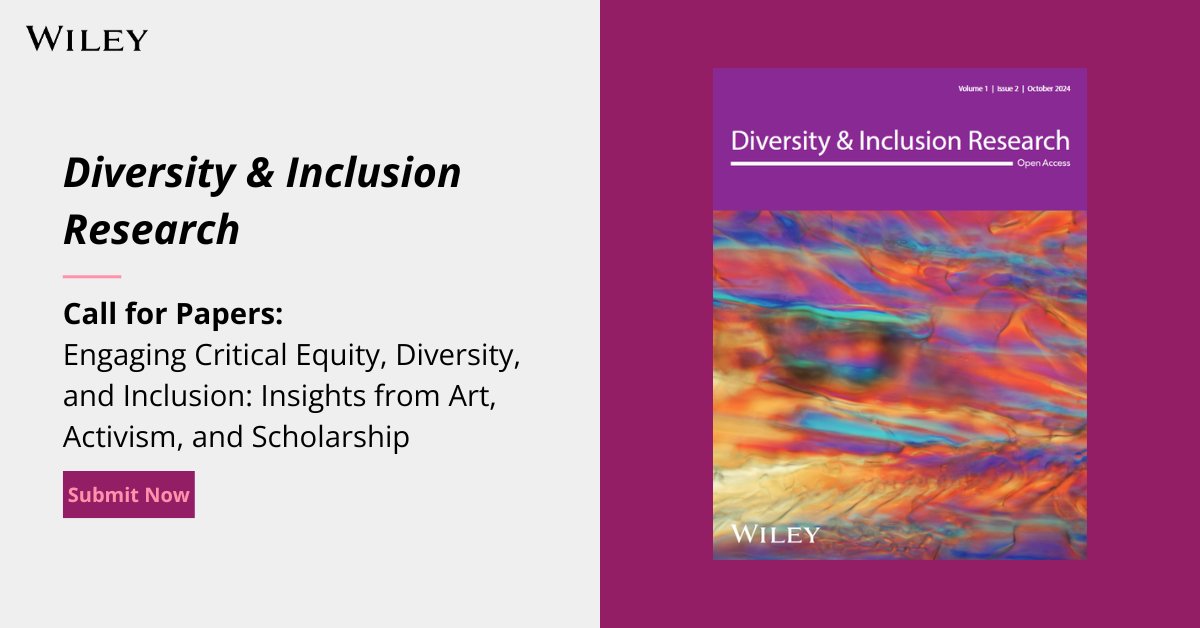 WILEY

Diversity & Inclusion Research

Call for Papers:
Engaging Critical Equity, Diversity, and Inclusion: Insights from Art, Activism, and Scholarship

Submit Now

Volume 1 | Issue 2 | October 2024

Diversity & Inclusion Research

Open Access

WILEY